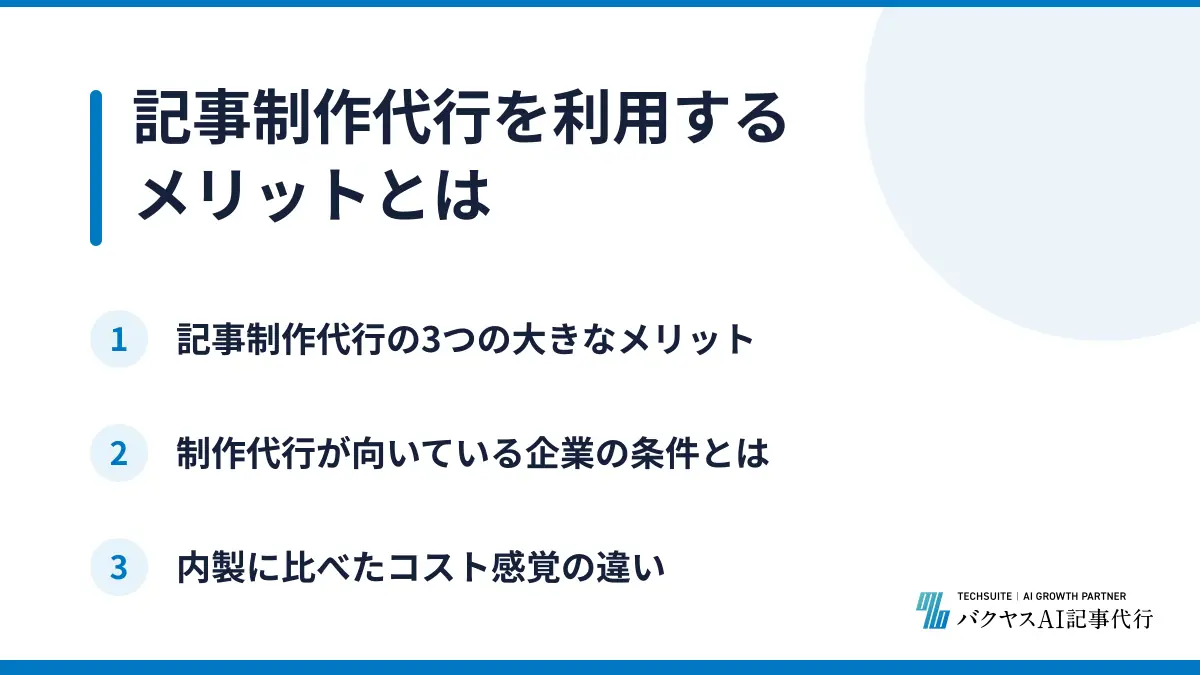 記事制作代行を利用するメリットとは

1 記事制作代行の3つの大きなメリット

2 制作代行が向いている企業の条件とは

3 内製に比べたコスト感覚の違い

TECHSUITE | AI GROWTH PARTNER
バクヤスAI記事代行